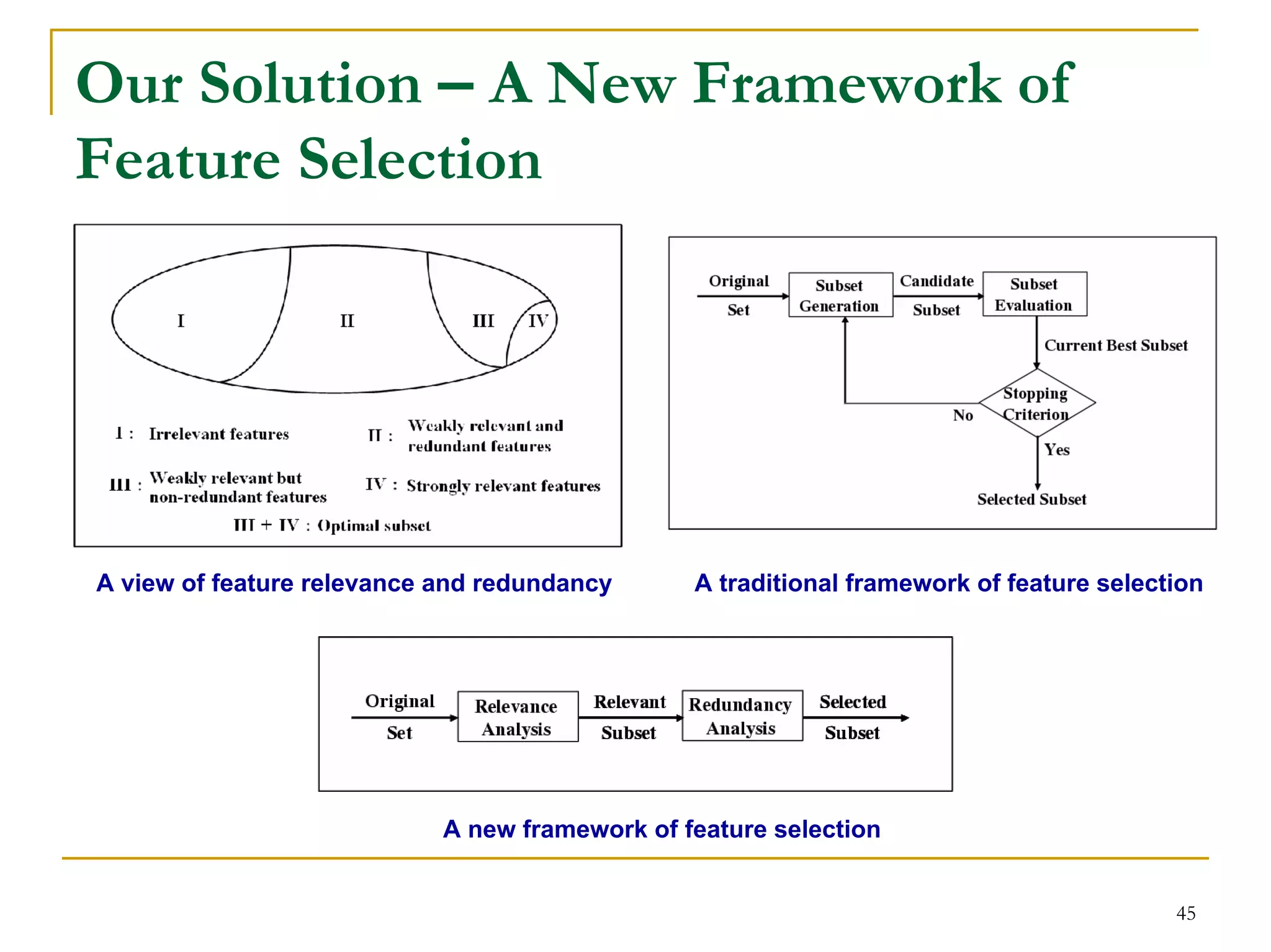 Our Solution – A New Framework of Feature Selection

I II III IV

I : Irrelevant features

II : Weakly relevant and redundant features

III : Weakly relevant but non-redundant features

IV : Strongly relevant features

III + IV : Optimal subset

A view of feature relevance and redundancy

Original Set

Subset Generation

Candidate Subset

Subset Evaluation

Current Best Subset

Stopping Criterion

No

Yes

Selected Subset

A traditional framework of feature selection

Original Set

Relevance Analysis

Relevant Subset

Redundancy Analysis

Selected Subset

A new framework of feature selection

45